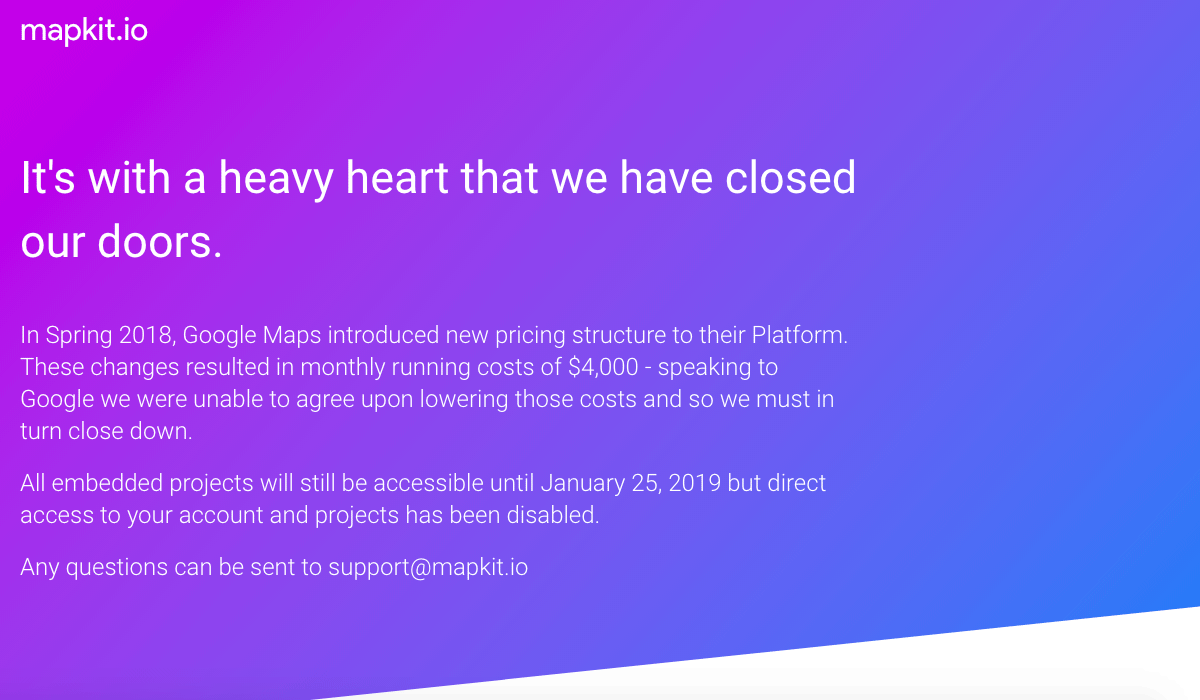 mapkit.io

It's with a heavy heart that we have closed our doors.

In Spring 2018, Google Maps introduced new pricing structure to their Platform. These changes resulted in monthly running costs of \$4,000 - speaking to Google we were unable to agree upon lowering those costs and so we must in turn close down.

All embedded projects will still be accessible until January 25, 2019 but direct access to your account and projects has been disabled.

Any questions can be sent to support@mapkit.io